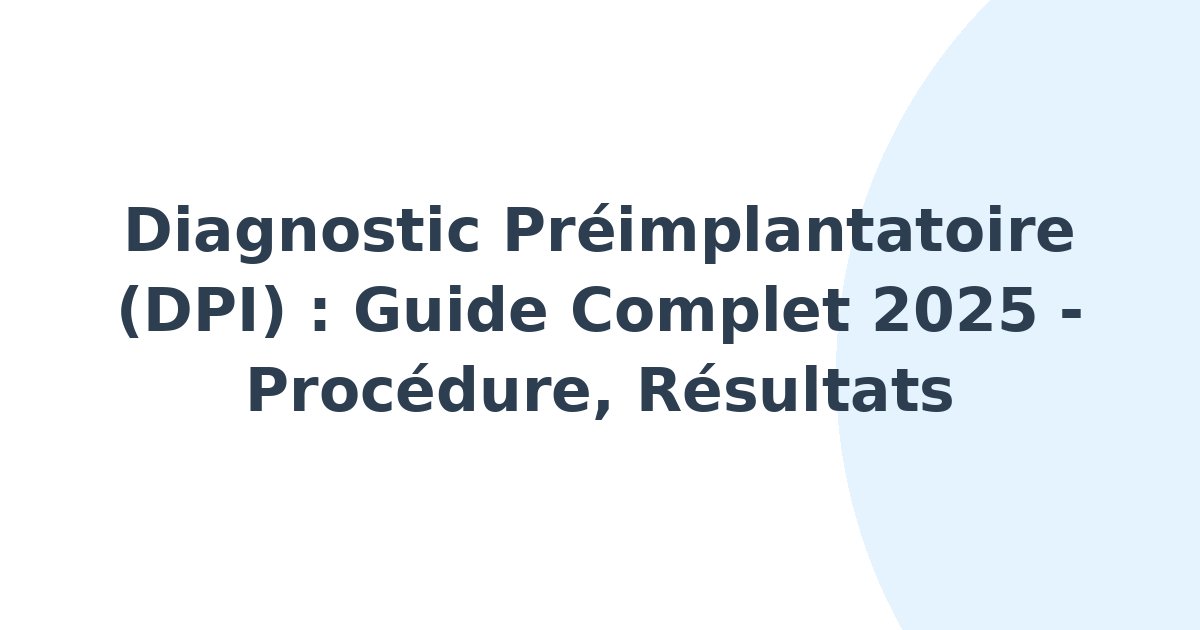 Diagnostic Préimplantatoire (DPI) : Guide Complet 2025 - Procédure, Résultats